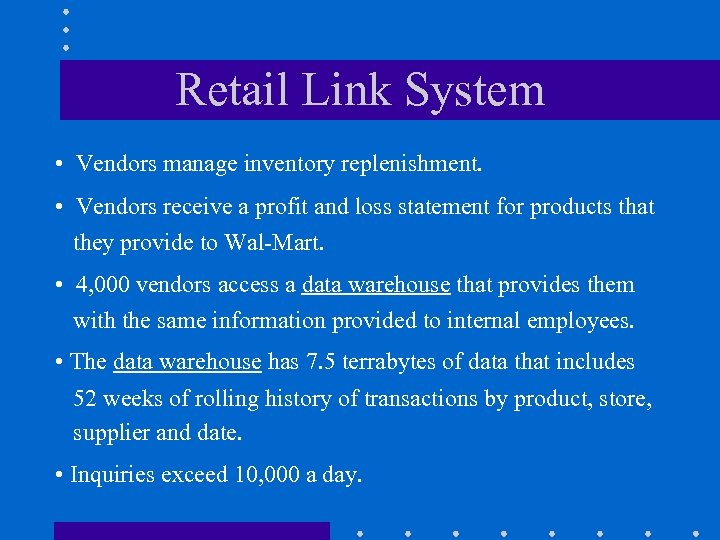 Retail Link System

• Vendors manage inventory replenishment.

• Vendors receive a profit and loss statement for products that they provide to Wal-Mart.

• 4,000 vendors access a data warehouse that provides them with the same information provided to internal employees.

• The data warehouse has 7.5 terrabytes of data that includes 52 weeks of rolling history of transactions by product, store, supplier and date.

• Inquiries exceed 10,000 a day.